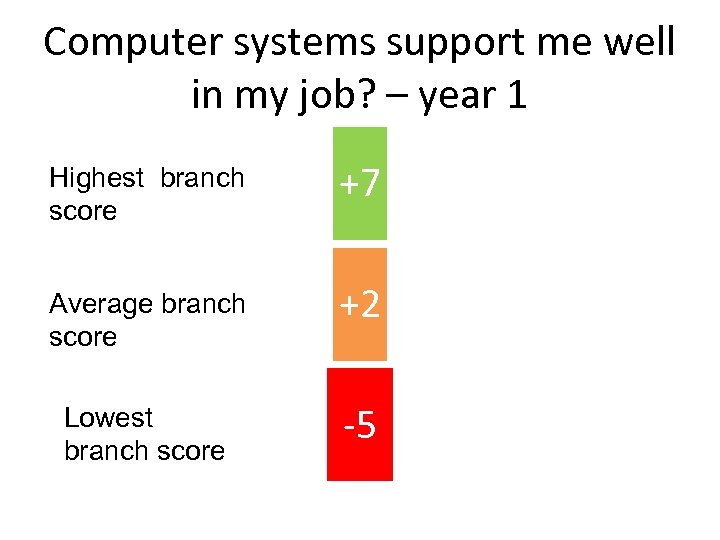 Computer systems support me well in my job? – year 1

Highest branch score

+7

Average branch score

+2

Lowest branch score

-5